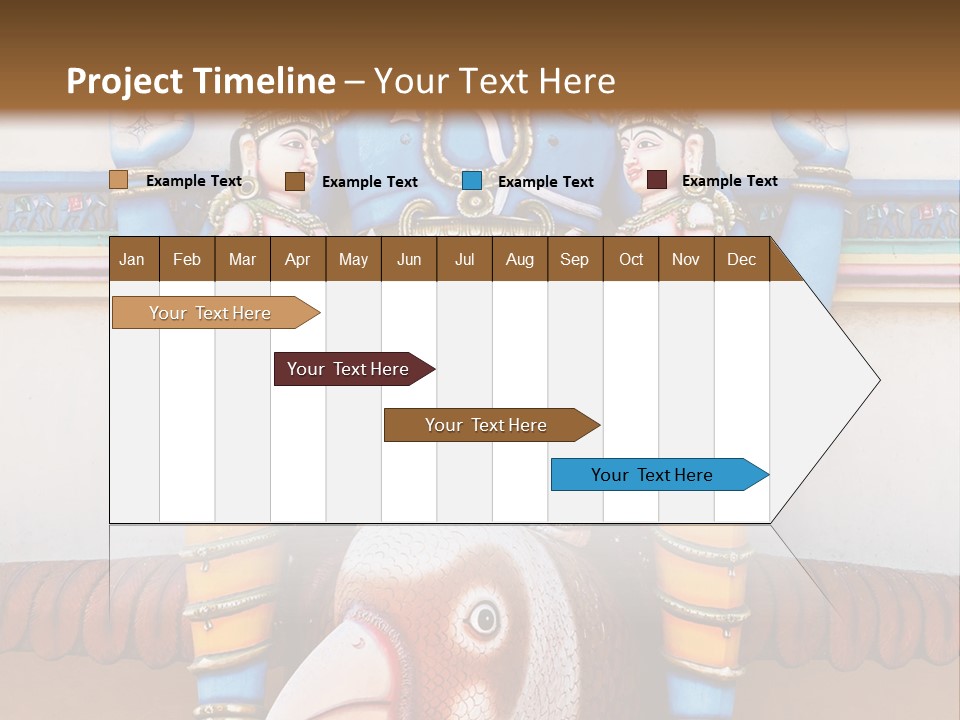 Project Timeline – Your Text Here

Example Text
Example Text
Example Text
Example Text

| Jan | Feb | Mar | Apr | May | Jun | Jul | Aug | Sep | Oct | Nov | Dec |
|---|---|---|---|---|---|---|---|---|---|---|---|

Your Text Here
Your Text Here
Your Text Here
Your Text Here